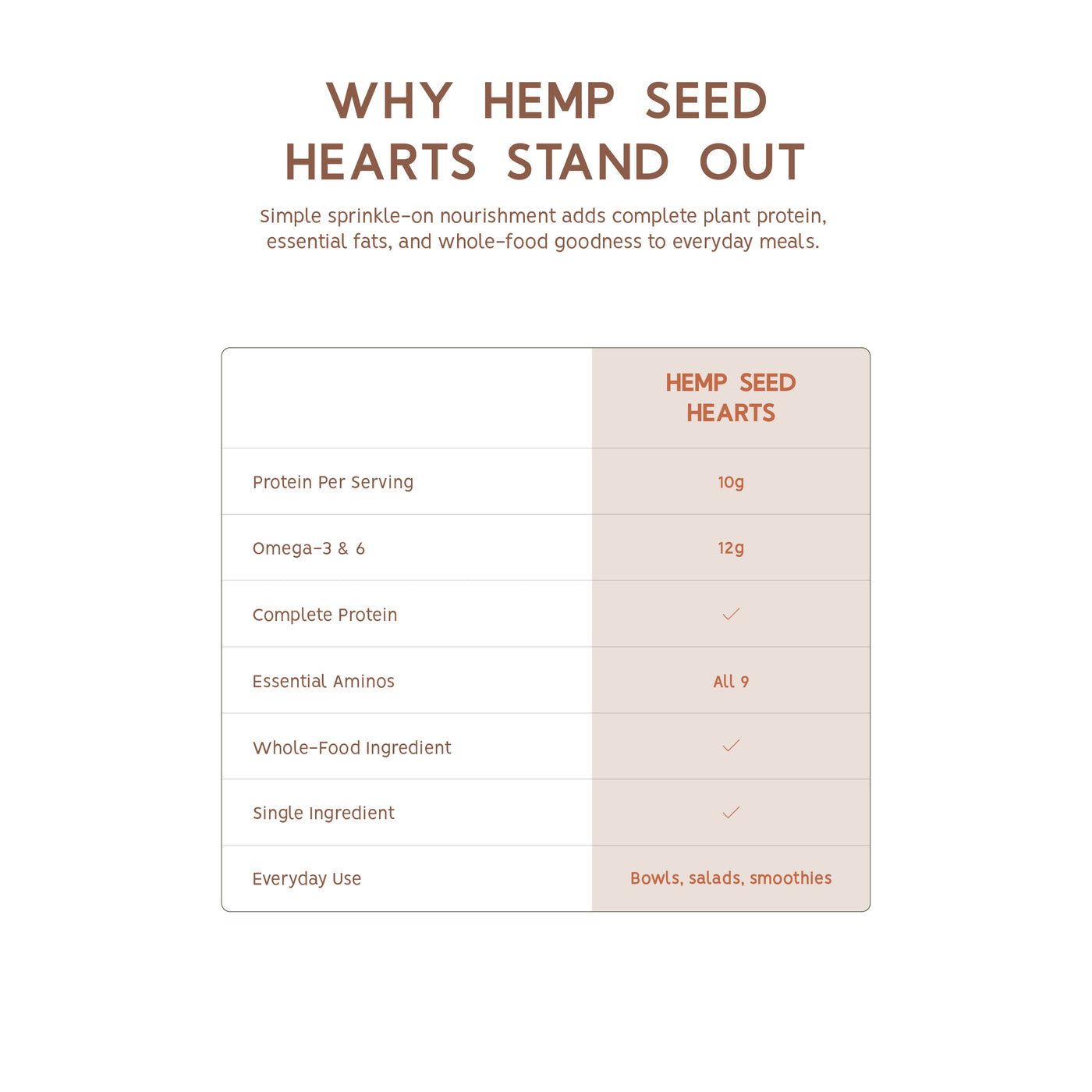 WHY HEMP SEED HEARTS STAND OUT

Simple sprinkle-on nourishment adds complete plant protein, essential fats, and whole-food goodness to everyday meals.

| | HEMP SEED HEARTS |
|---|---|
| Protein Per Serving | 10g |
| Omega-3 & 6 | 12g |
| Complete Protein | ✓ |
| Essential Aminos | All 9 |
| Whole-Food Ingredient | ✓ |
| Single Ingredient | ✓ |
| Everyday Use | Bowls, salads, smoothies |